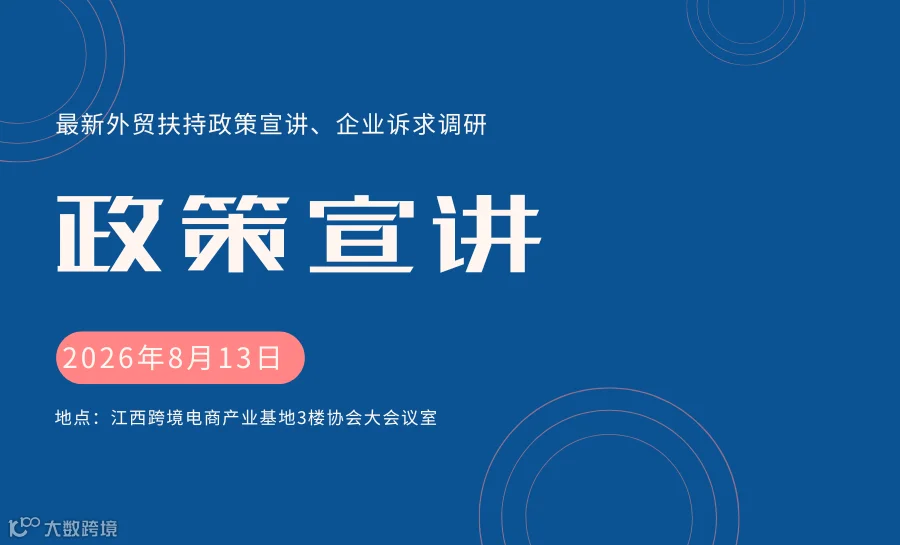 最新外贸扶持政策宣讲、企业诉求调研

政策宣讲

2026年8月13日

地点：江西跨境电商产业基地3楼协会大会议室

大数跨境